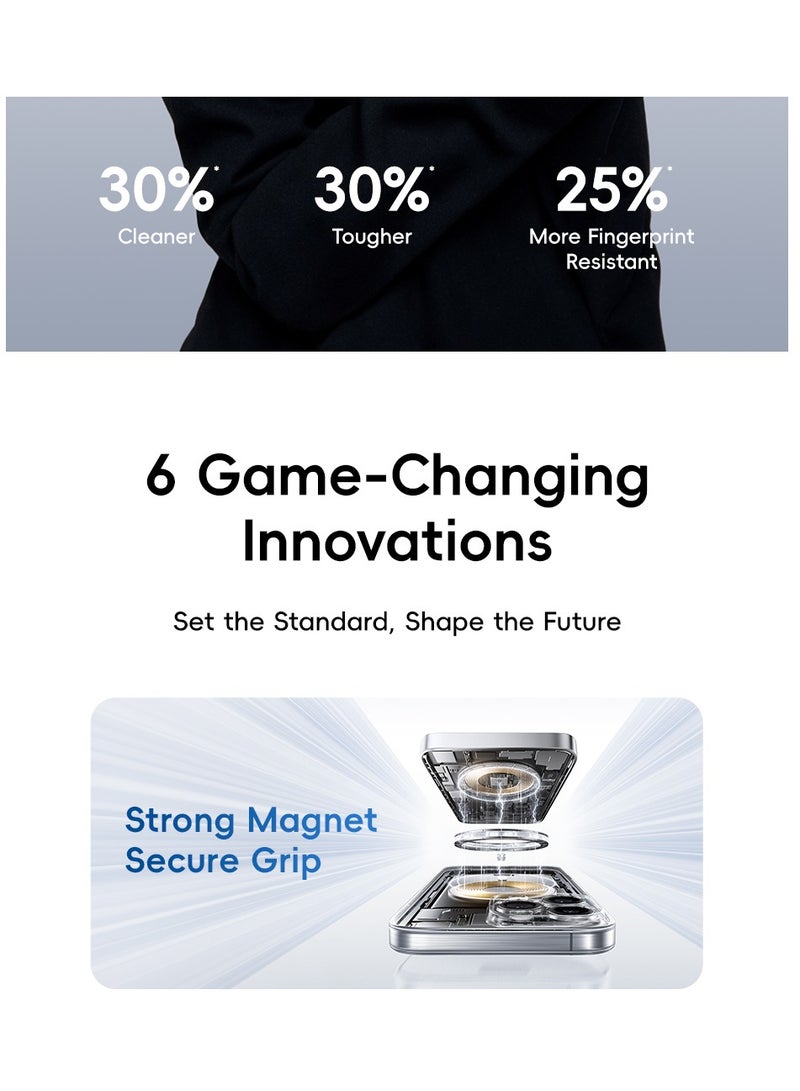 30%*
Cleaner

30%*
Tougher

25%*
More Fingerprint Resistant

6 Game-Changing Innovations

Set the Standard, Shape the Future

Strong Magnet
Secure Grip